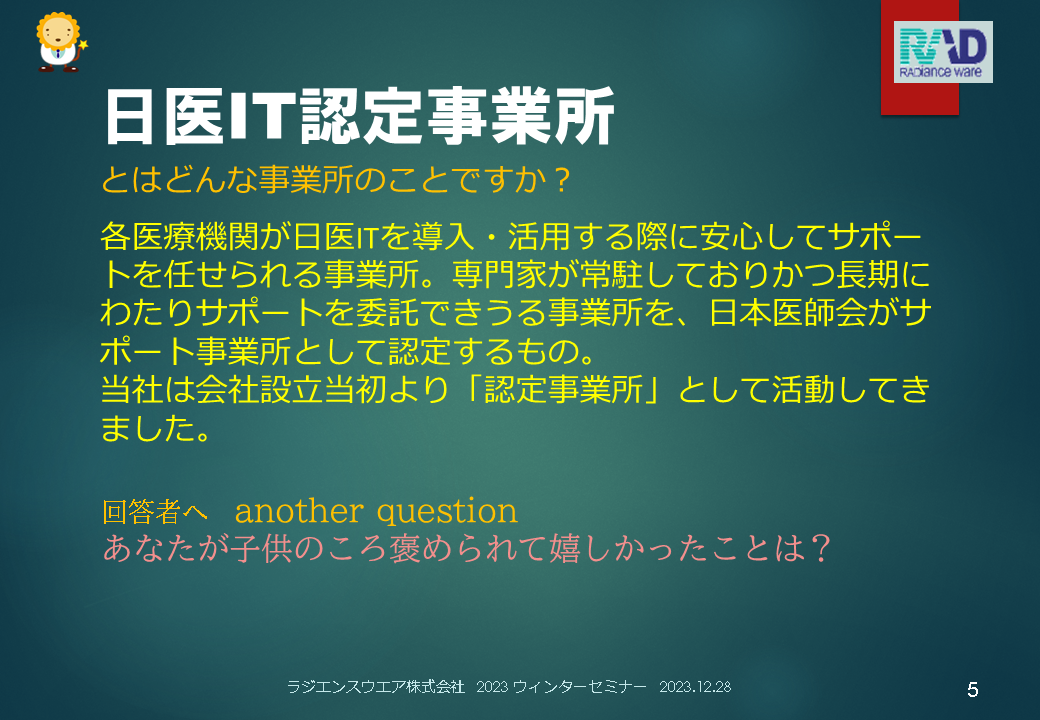 RAD
RADiance ware

日医IT認定事業所
とはどんな事業所のことですか？

各医療機関が日医ITを導入・活用する際に安心してサポートを任せられる事業所。専門家が常駐しておりかつ長期にわたりサポートを委託できうる事業所を、日本医師会がサポート事業所として認定するもの。
当社は会社設立当初より「認定事業所」として活動してきました。

回答者へ　another question
あなたが子供のころ褒められて嬉しかったことは？

ラジエンスウエア株式会社　2023 ウィンターセミナー　2023.12.28

5